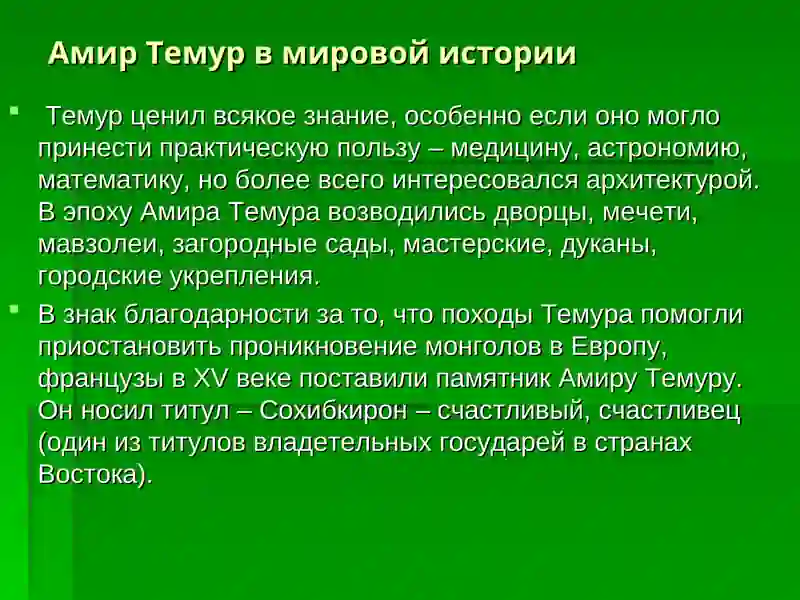 Амир Темур в мировой истории

Темур ценил всякое знание, особенно если оно могло принести практическую пользу – медицину, астрономию, математику, но более всего интересовался архитектурой. В эпоху Амира Темура возводились дворцы, мечети, мавзолеи, загородные сады, мастерские, дуканы, городские укрепления.

В знак благодарности за то, что походы Темура помогли приостановить проникновение монголов в Европу, французы в XV веке поставили памятник Амиру Темуру. Он носил титул – Сохибкирон – счастливый, счастливец (один из титулов владетельных государей в странах Востока).